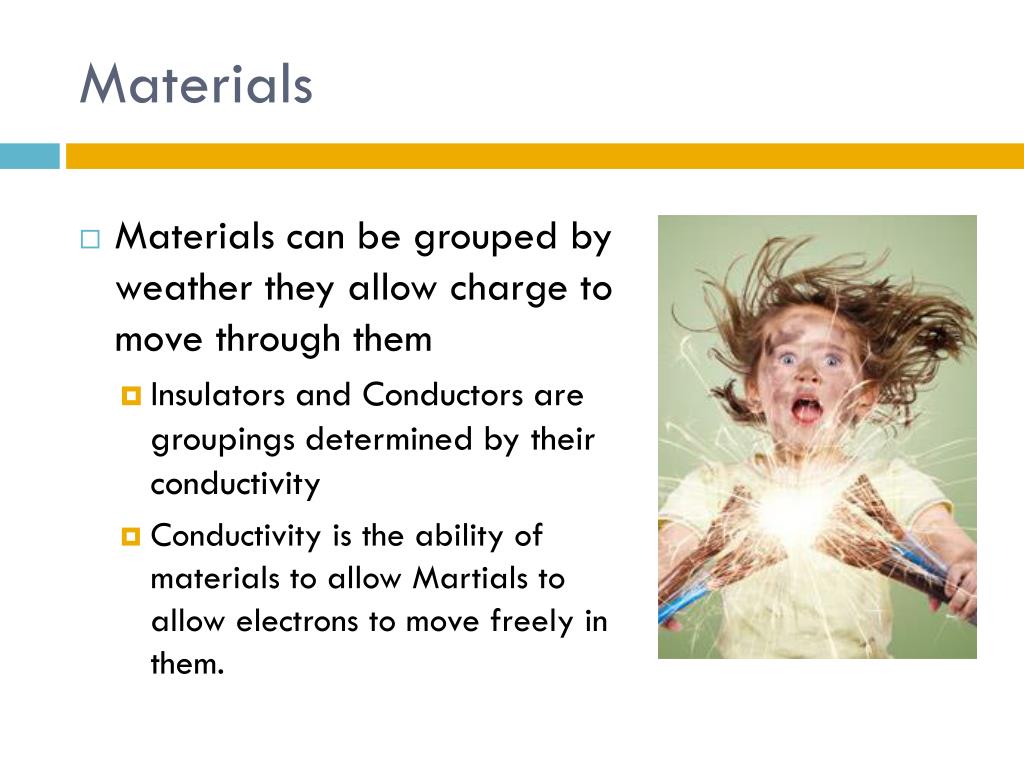 Materials

Materials can be grouped by weather they allow charge to move through them

Insulators and Conductors are groupings determined by their conductivity

Conductivity is the ability of materials to allow Martials to allow electrons to move freely in them.